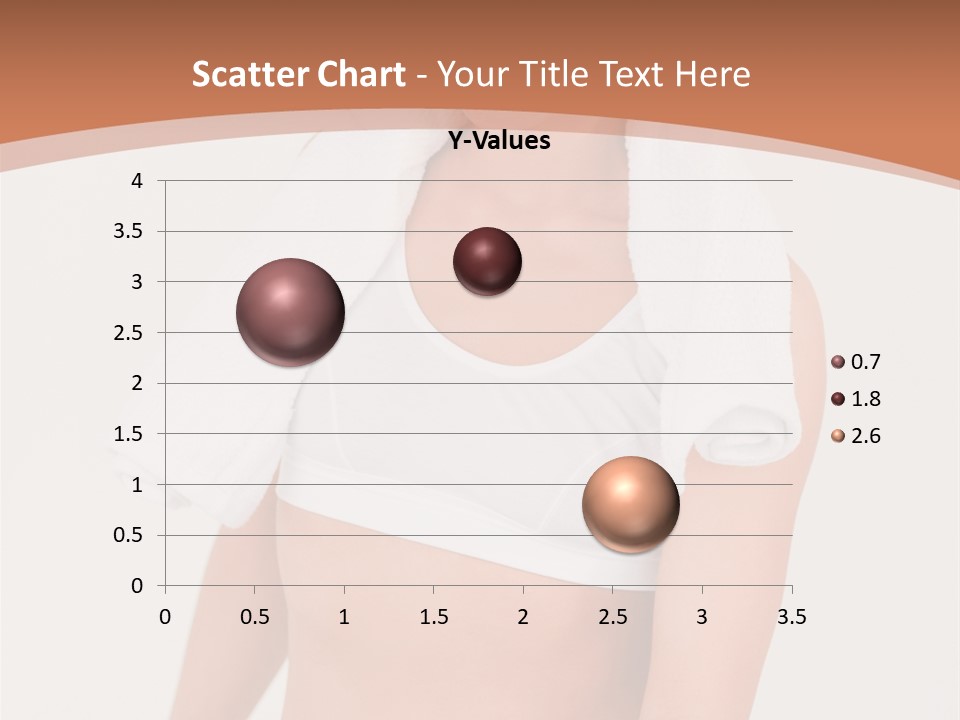 Scatter Chart - Your Title Text Here

Y-Values

4
3.5
3
2.5
2
1.5
1
0.5
0

0 0.5 1 1.5 2 2.5 3 3.5

0.7
1.8
2.6